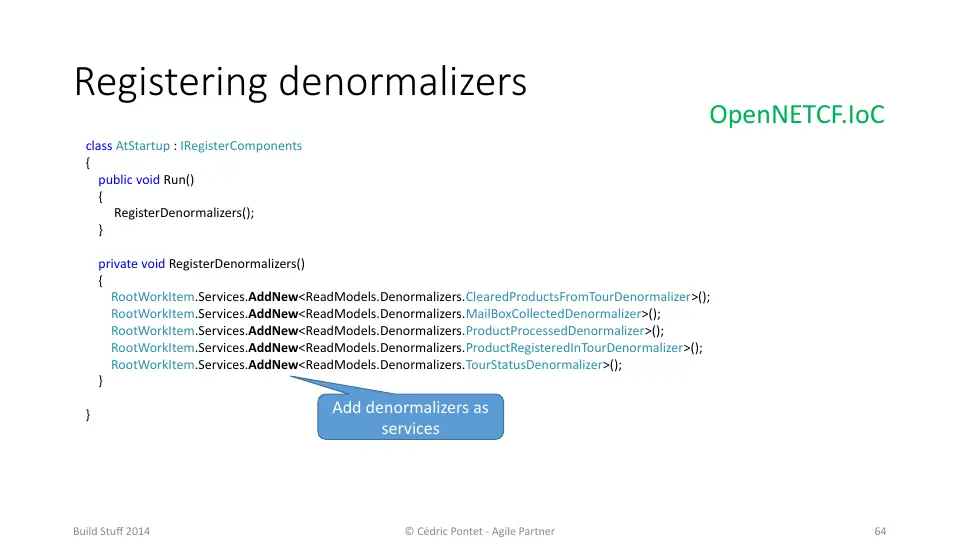 Registering denormalizers

OpenNETCF.IoC

class AtStartup : IRegisterComponents
{
public void Run()
{
RegisterDenormalizers();
}

private void RegisterDenormalizers()
{
RootWorkItem.Services.AddNew<ReadModels.Denormalizers.ClearedProductsFromTourDenormalizer>();
RootWorkItem.Services.AddNew<ReadModels.Denormalizers.MailBoxCollectedDenormalizer>();
RootWorkItem.Services.AddNew<ReadModels.Denormalizers.ProductProcessedDenormalizer>();
RootWorkItem.Services.AddNew<ReadModels.Denormalizers.ProductRegisteredInTourDenormalizer>();
RootWorkItem.Services.AddNew<ReadModels.Denormalizers.TourStatusDenormalizer>();
}

}

Add denormalizers as services

Build Stuff 2014

© Cédric Pontet - Agile Partner

64